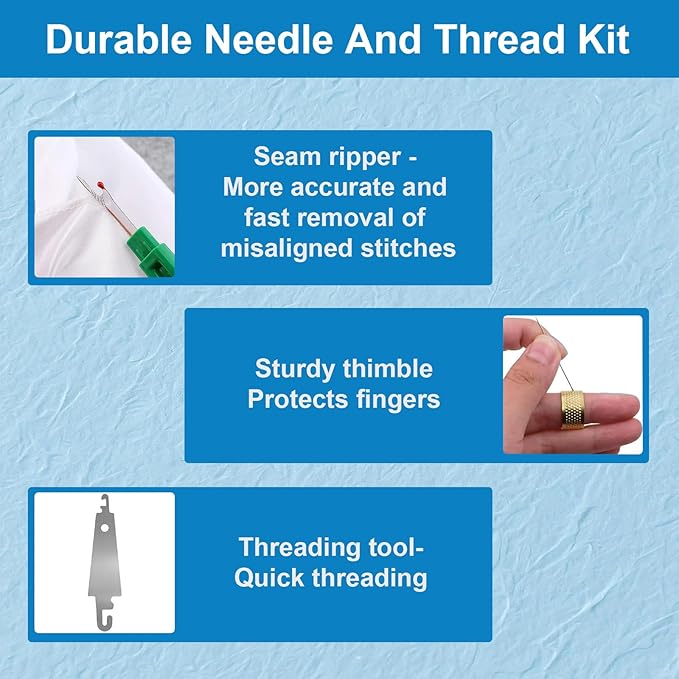 Durable Needle And Thread Kit

Seam ripper - More accurate and fast removal of misaligned stitches

Sturdy thimble Protects fingers

Threading tool- Quick threading